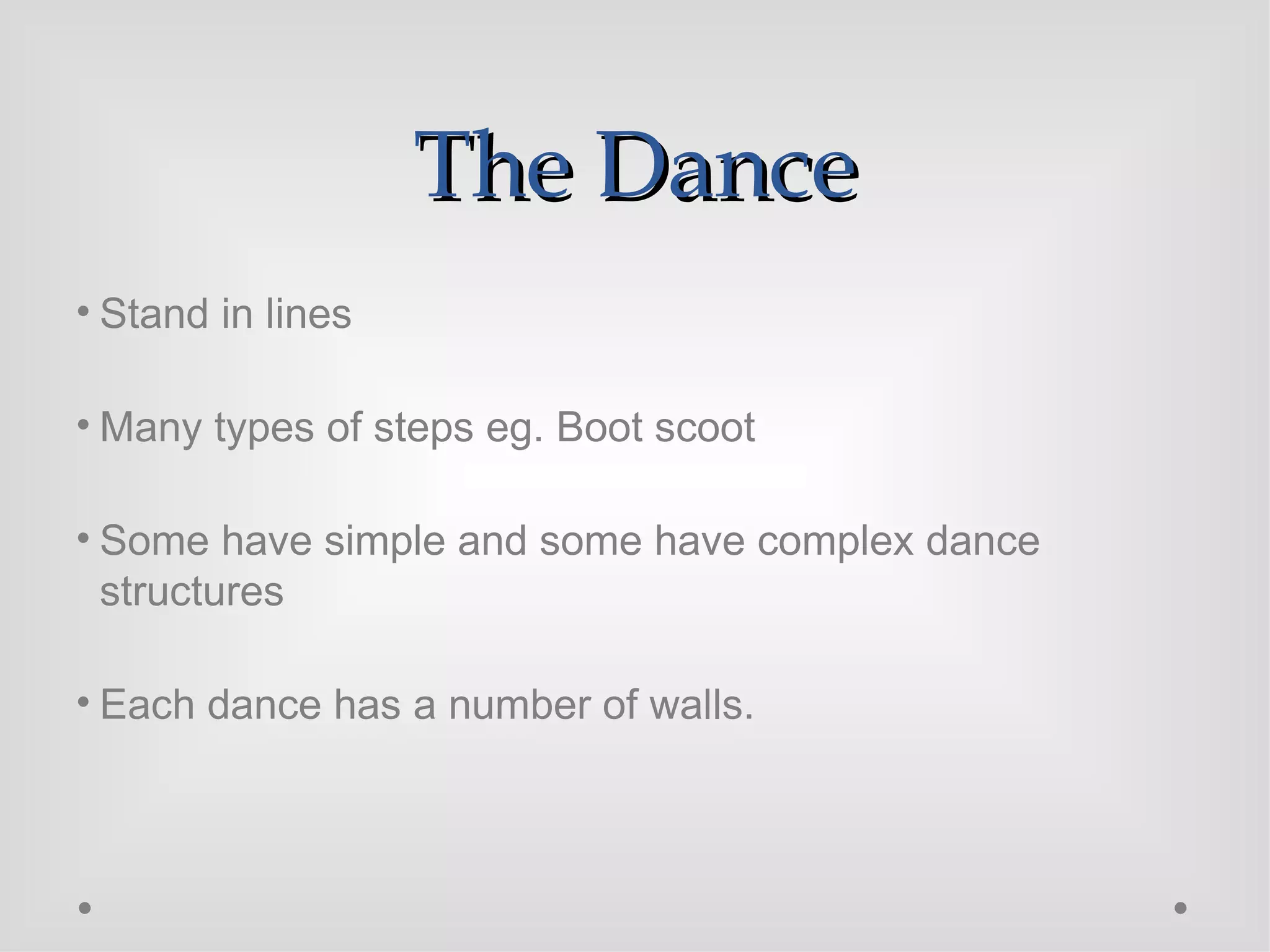 The Dance

• Stand in lines

• Many types of steps eg. Boot scoot

• Some have simple and some have complex dance structures

• Each dance has a number of walls.